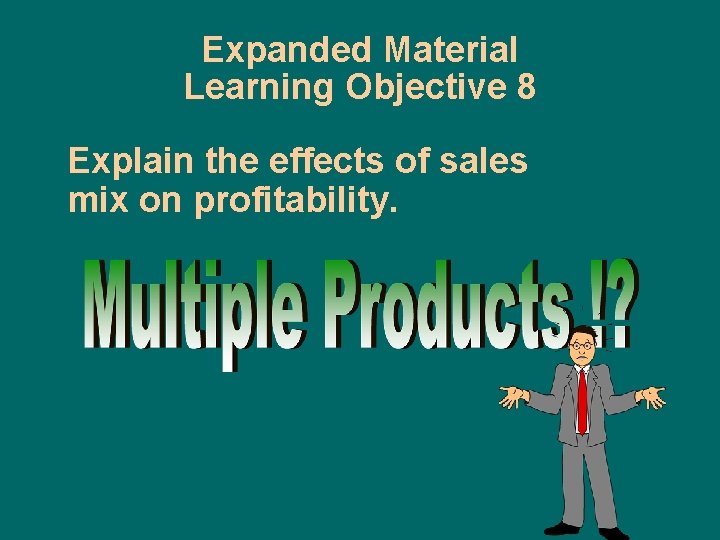 Expanded Material
Learning Objective 8

Explain the effects of sales mix on profitability.

Multiple Products !?